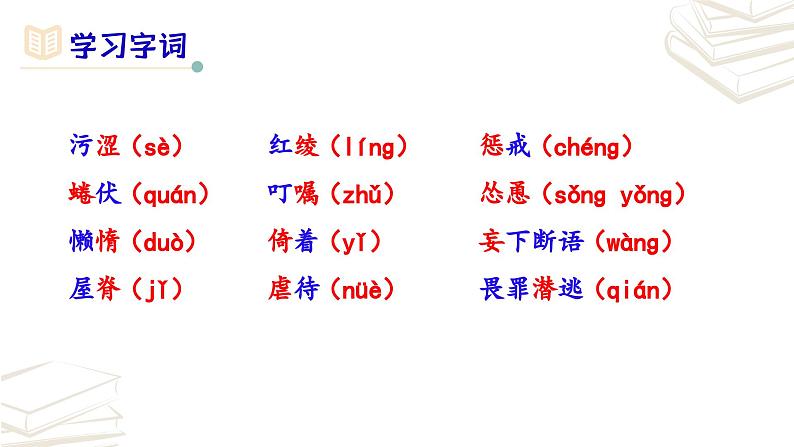 学习字词

污涩（sè）
蜷伏（quán）
懒惰（duò）
屋脊（jǐ）

红绫（líng）
叮嘱（zhǔ）
倚着（yǐ）
虐待（nüè）

惩戒（chéng）
怂恿（sǒng yǒng）
妄下断语（wàng）
畏罪潜逃（qián）